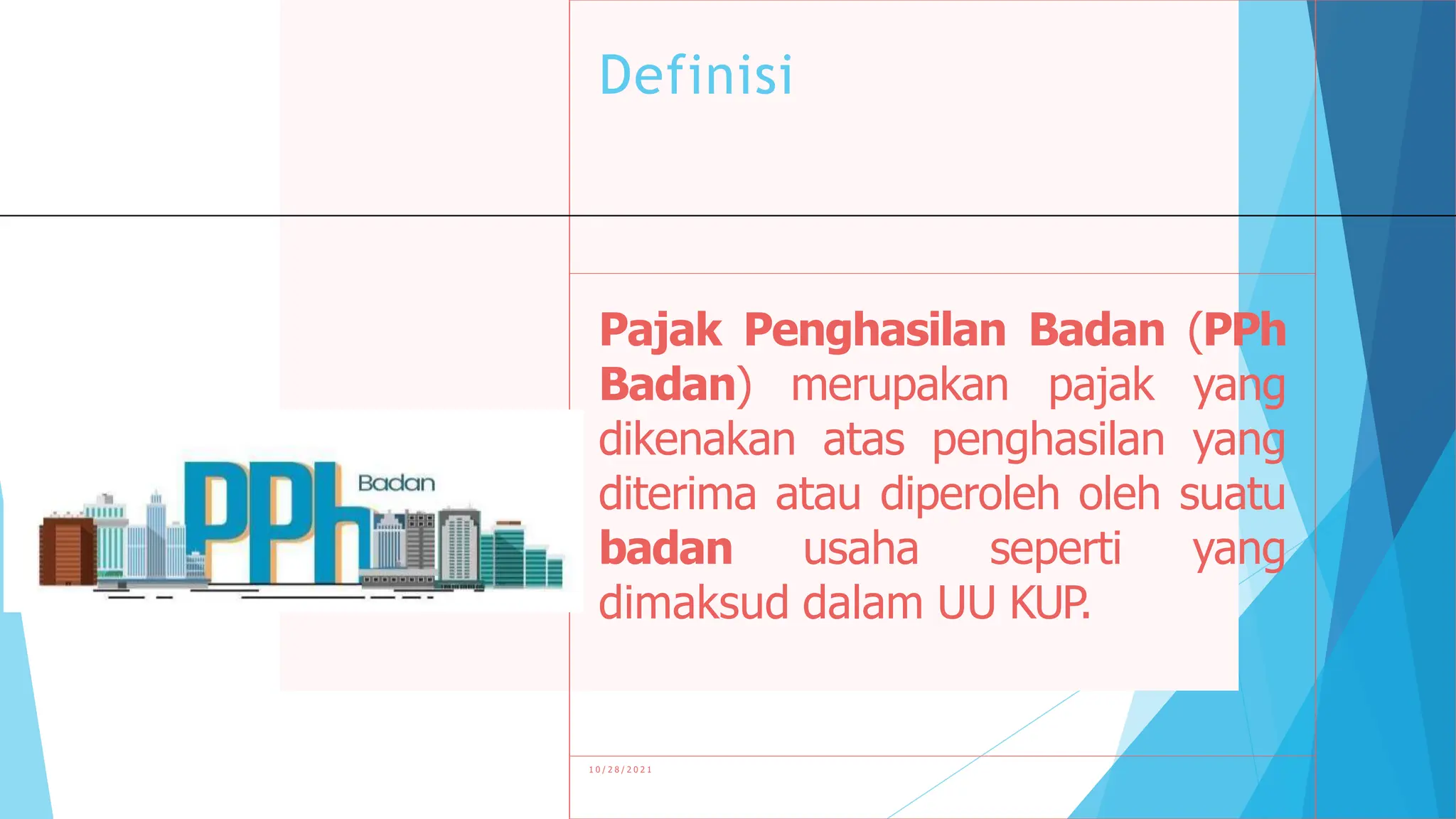 Definisi

PPh Badan

Pajak Penghasilan Badan (PPh Badan) merupakan pajak yang dikenakan atas penghasilan yang diterima atau diperoleh oleh suatu badan usaha seperti yang dimaksud dalam UU KUP.

10/28/2021